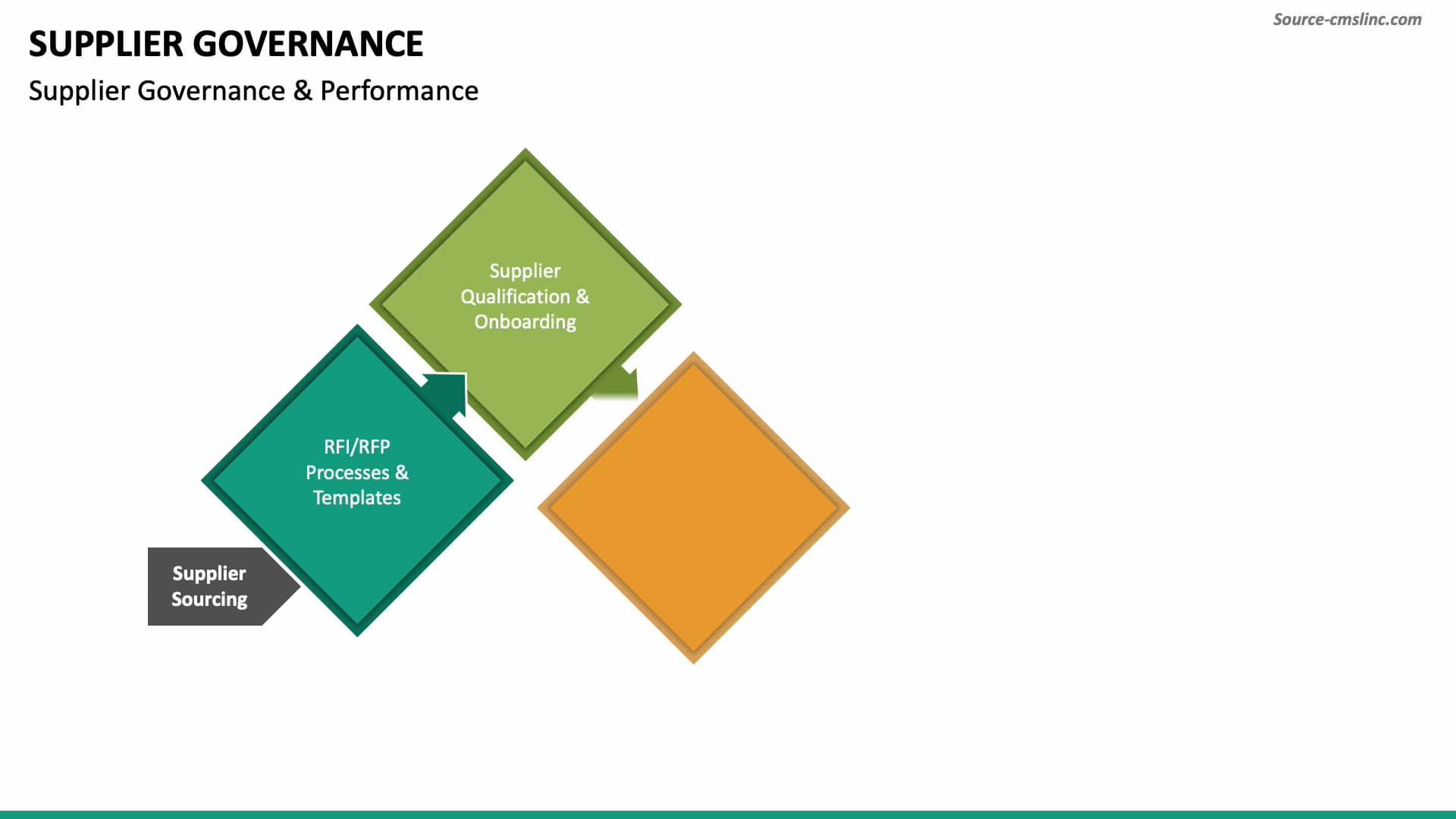 SUPPLIER GOVERNANCE

Supplier Governance & Performance

Source-cmslinc.com

Supplier Qualification & Onboarding

RFI/RFP Processes & Templates

Supplier Sourcing